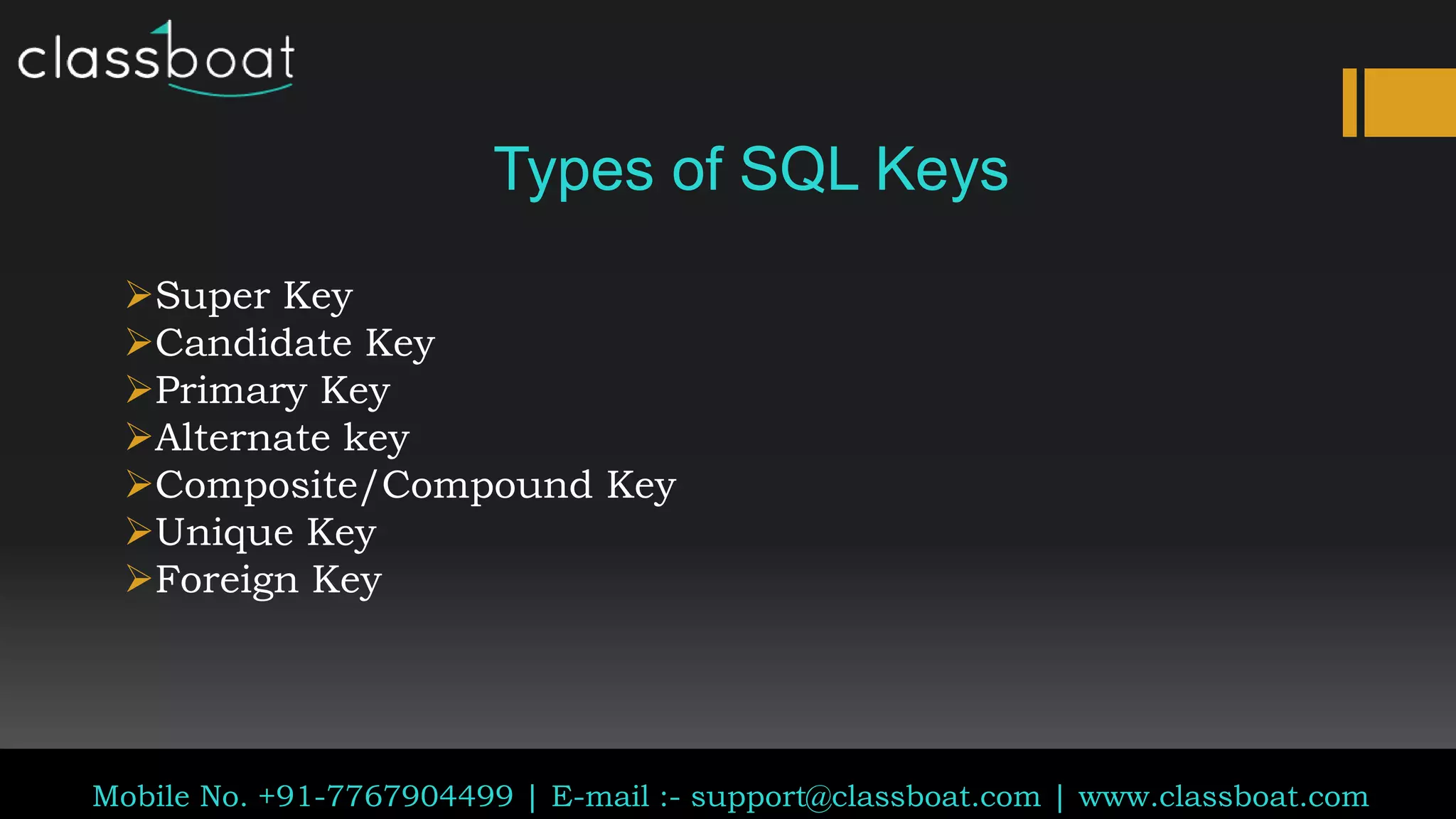 classboat

Types of SQL Keys

➢Super Key
➢Candidate Key
➢Primary Key
➢Alternate key
➢Composite/Compound Key
➢Unique Key
➢Foreign Key

Mobile No. +91-7767904499 | E-mail :- support@classboat.com | www.classboat.com